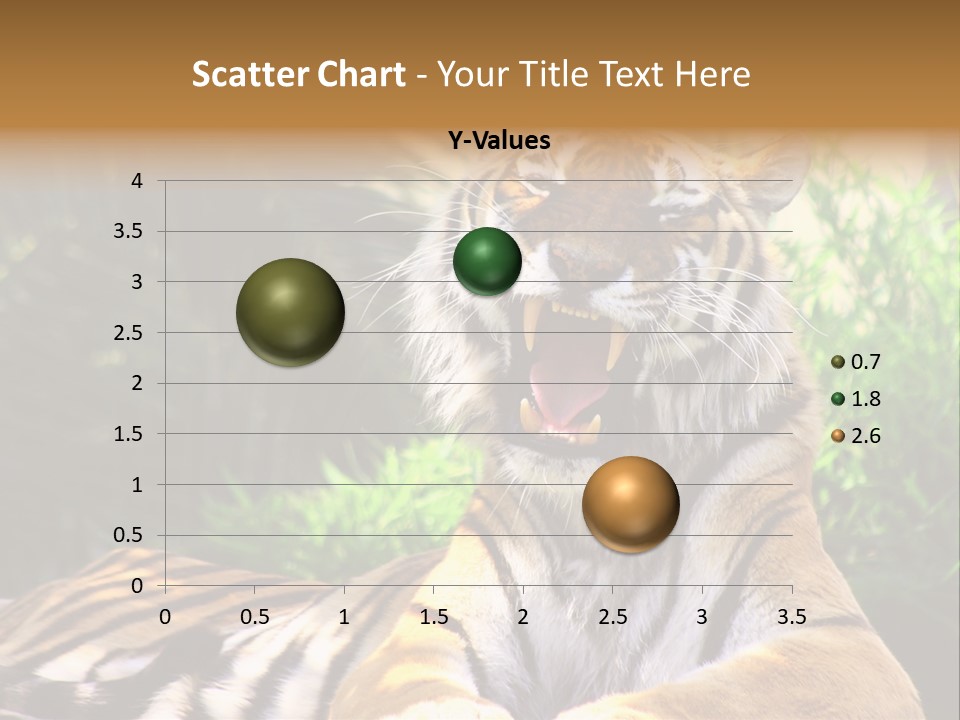 Scatter Chart - Your Title Text Here

Y-Values

4
3.5
3
2.5
2
1.5
1
0.5
0

0 0.5 1 1.5 2 2.5 3 3.5

0.7
1.8
2.6